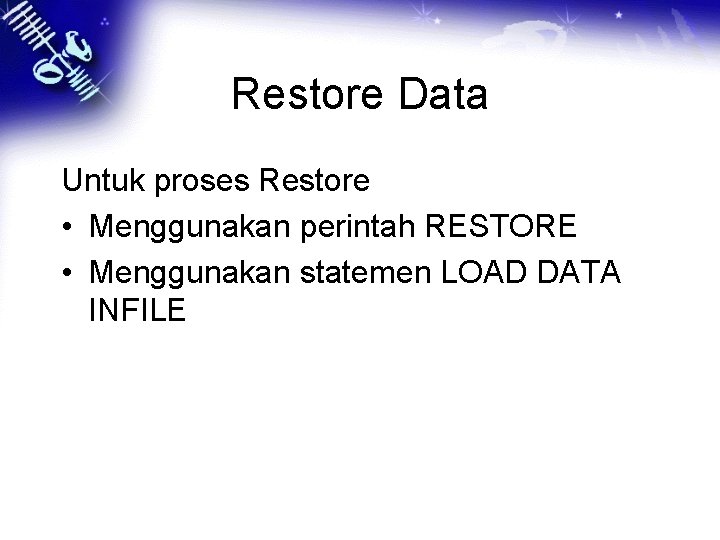 Restore Data

Untuk proses Restore

• Menggunakan perintah RESTORE
• Menggunakan statemen LOAD DATA INFILE